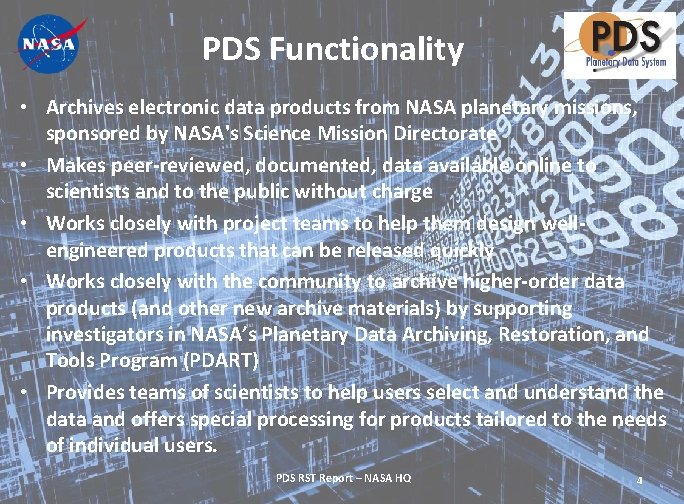 NASA

PDS Functionality

PDS
Planetary Data System

• Archives electronic data products from NASA planetary missions, sponsored by NASA's Science Mission Directorate

• Makes peer-reviewed, documented, data available online to scientists and to the public without charge

• Works closely with project teams to help them design well-engineered products that can be released quickly

• Works closely with the community to archive higher-order data products (and other new archive materials) by supporting investigators in NASA's Planetary Data Archiving, Restoration, and Tools Program (PDART)

• Provides teams of scientists to help users select and understand the data and offers special processing for products tailored to the needs of individual users.

PDS RST Report – NASA HQ

4